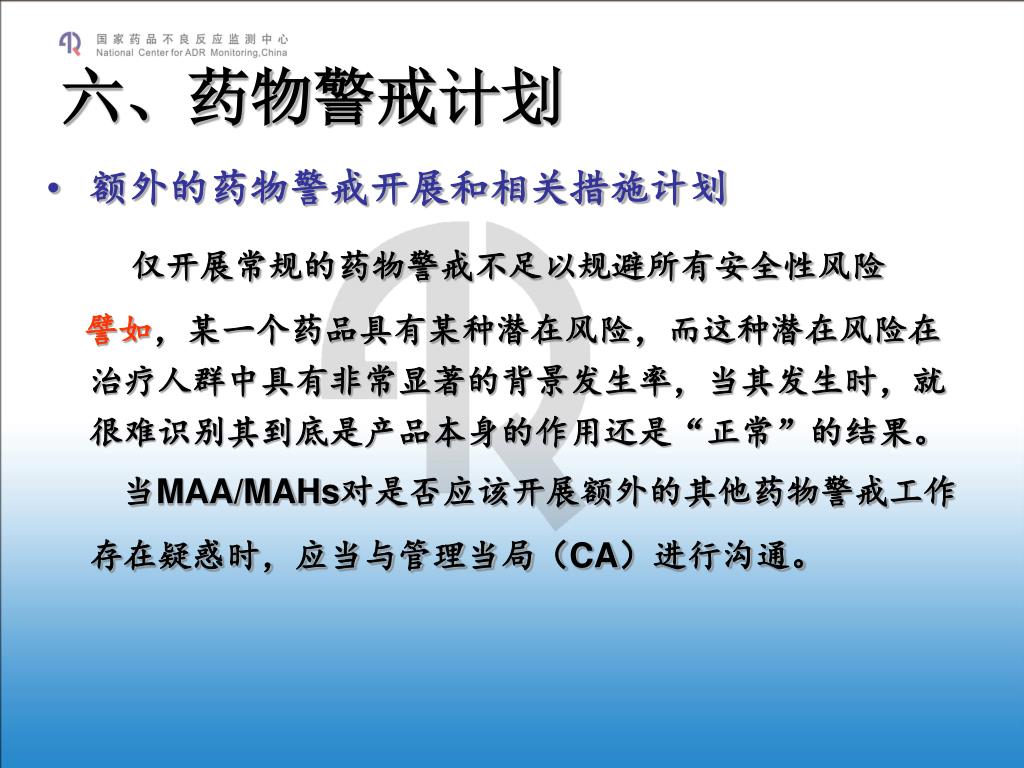 国家药品不良反应监测中心
National Center for ADR Monitoring,China

六、药物警戒计划

• 额外的药物警戒开展和相关措施计划

仅开展常规的药物警戒不足以规避所有安全性风险

譬如，某一个药品具有某种潜在风险，而这种潜在风险在治疗人群中具有非常显著的背景发生率，当其发生时，就很难识别其到底是产品本身的作用还是“正常”的结果。

当MAA/MAHs对是否应该开展额外的其他药物警戒工作存在疑惑时，应当与管理当局（CA）进行沟通。